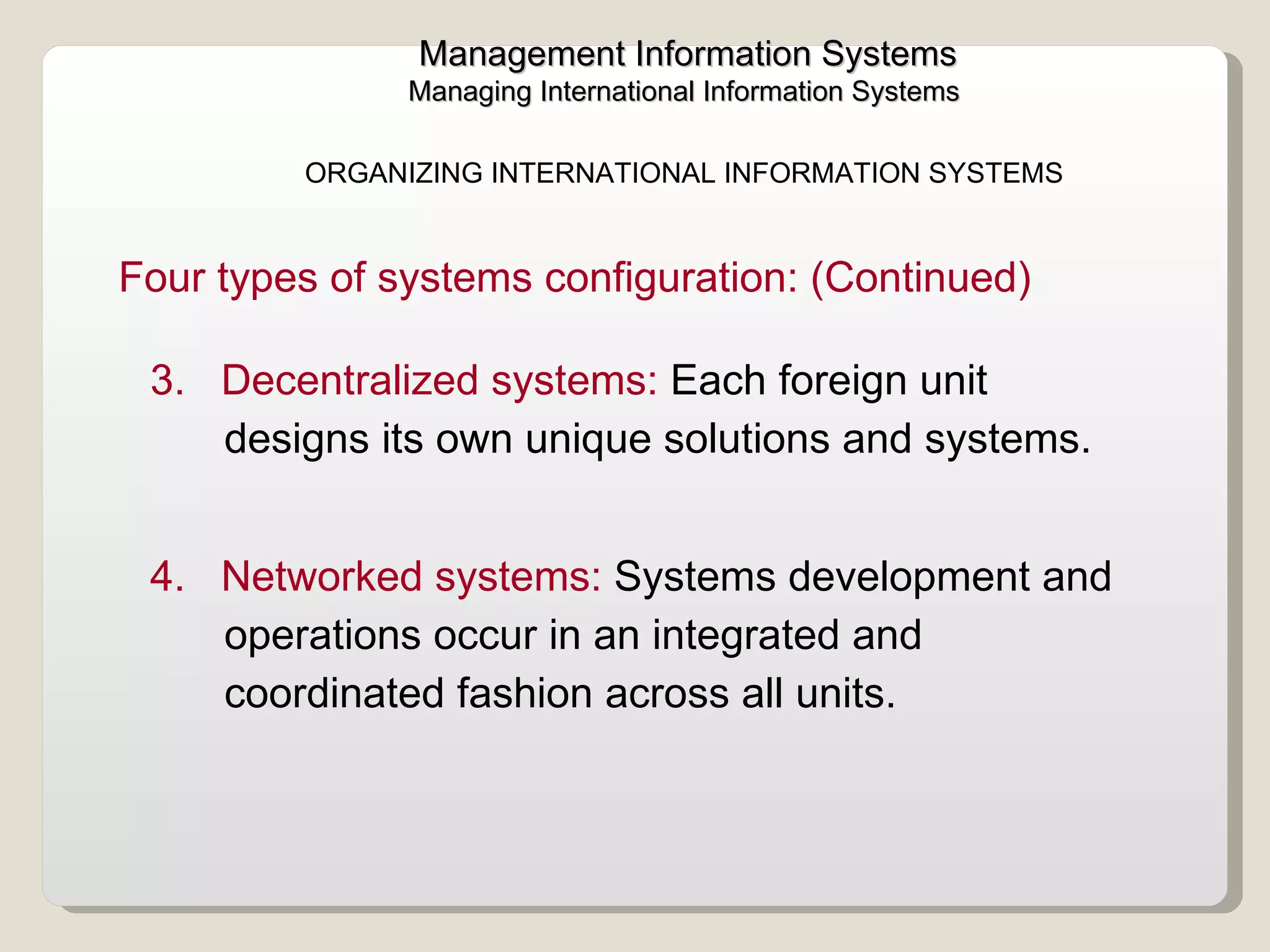 Management Information Systems
Managing International Information Systems

ORGANIZING INTERNATIONAL INFORMATION SYSTEMS

Four types of systems configuration: (Continued)

3. Decentralized systems: Each foreign unit designs its own unique solutions and systems.

4. Networked systems: Systems development and operations occur in an integrated and coordinated fashion across all units.